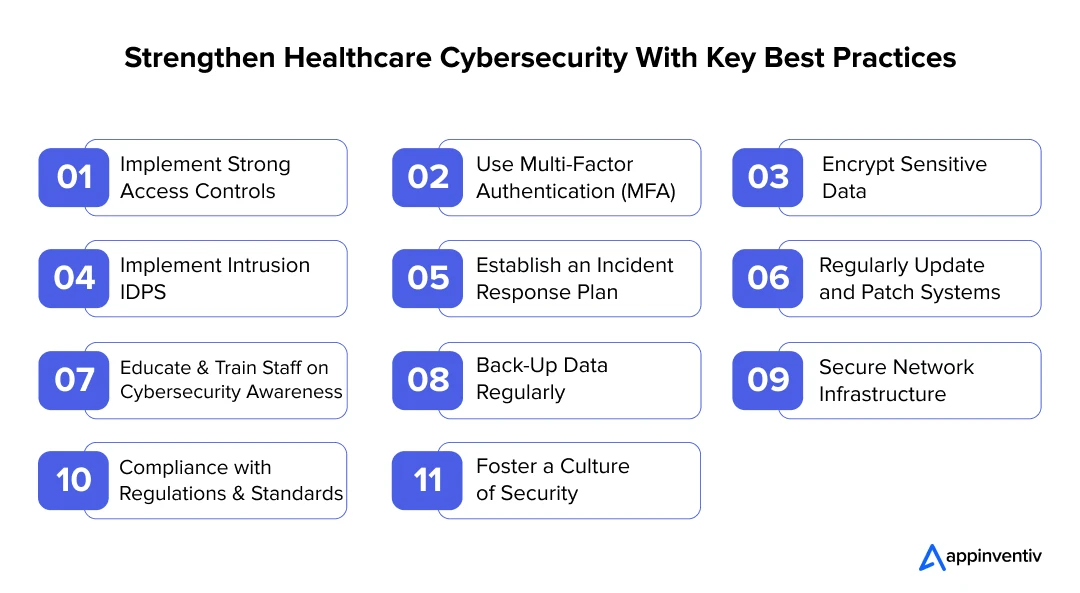 Strengthen Healthcare Cybersecurity With Key Best Practices

01 Implement Strong Access Controls

02 Use Multi-Factor Authentication (MFA)

03 Encrypt Sensitive Data

04 Implement Intrusion IDPS

05 Establish an Incident Response Plan

06 Regularly Update and Patch Systems

07 Educate & Train Staff on Cybersecurity Awareness

08 Back-Up Data Regularly

09 Secure Network Infrastructure

10 Compliance with Regulations & Standards

11 Foster a Culture of Security

appinventiv